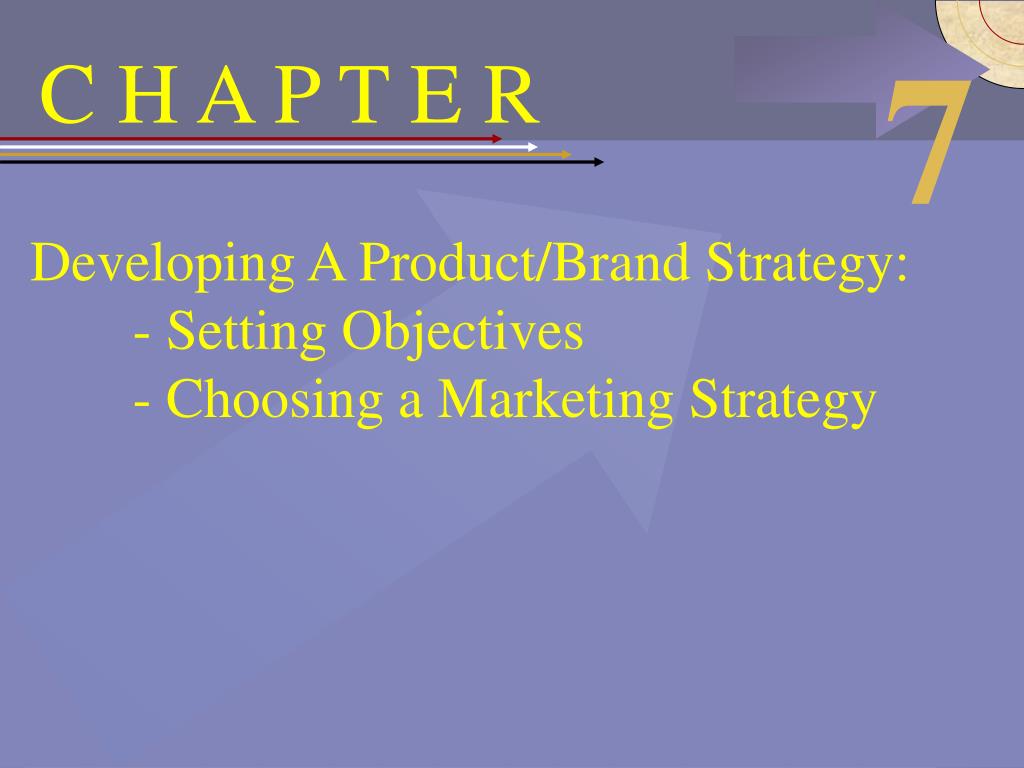 C H A P T E R

7

Developing A Product/Brand Strategy:
- Setting Objectives
- Choosing a Marketing Strategy